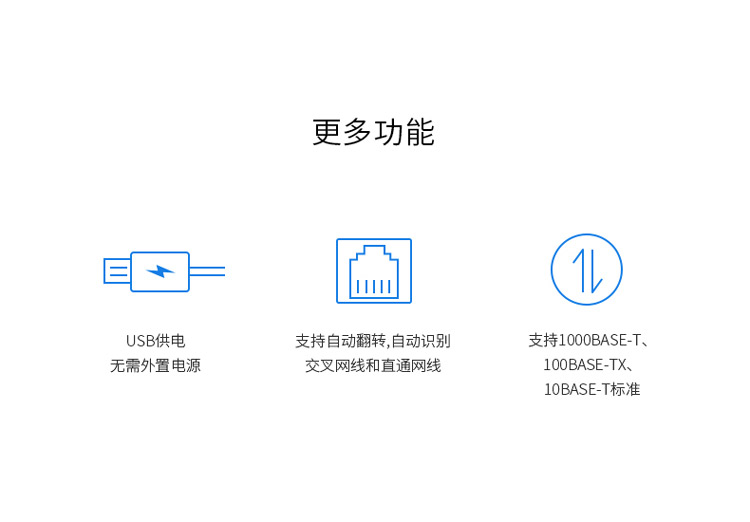 更多功能

USB供电
无需外置电源

支持自动翻转,自动识别
交叉网线和直通网线

支持1000BASE-T、
100BASE-TX、
10BASE-T标准